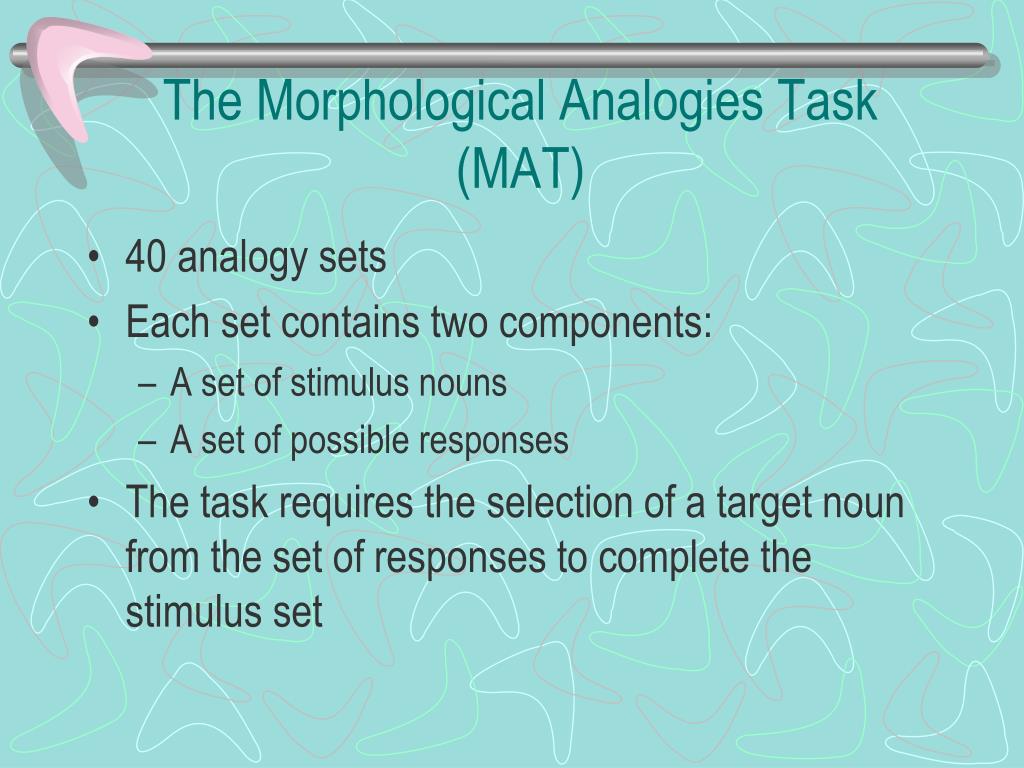 The Morphological Analogies Task (MAT)

• 40 analogy sets
• Each set contains two components:
– A set of stimulus nouns
– A set of possible responses
• The task requires the selection of a target noun from the set of responses to complete the stimulus set